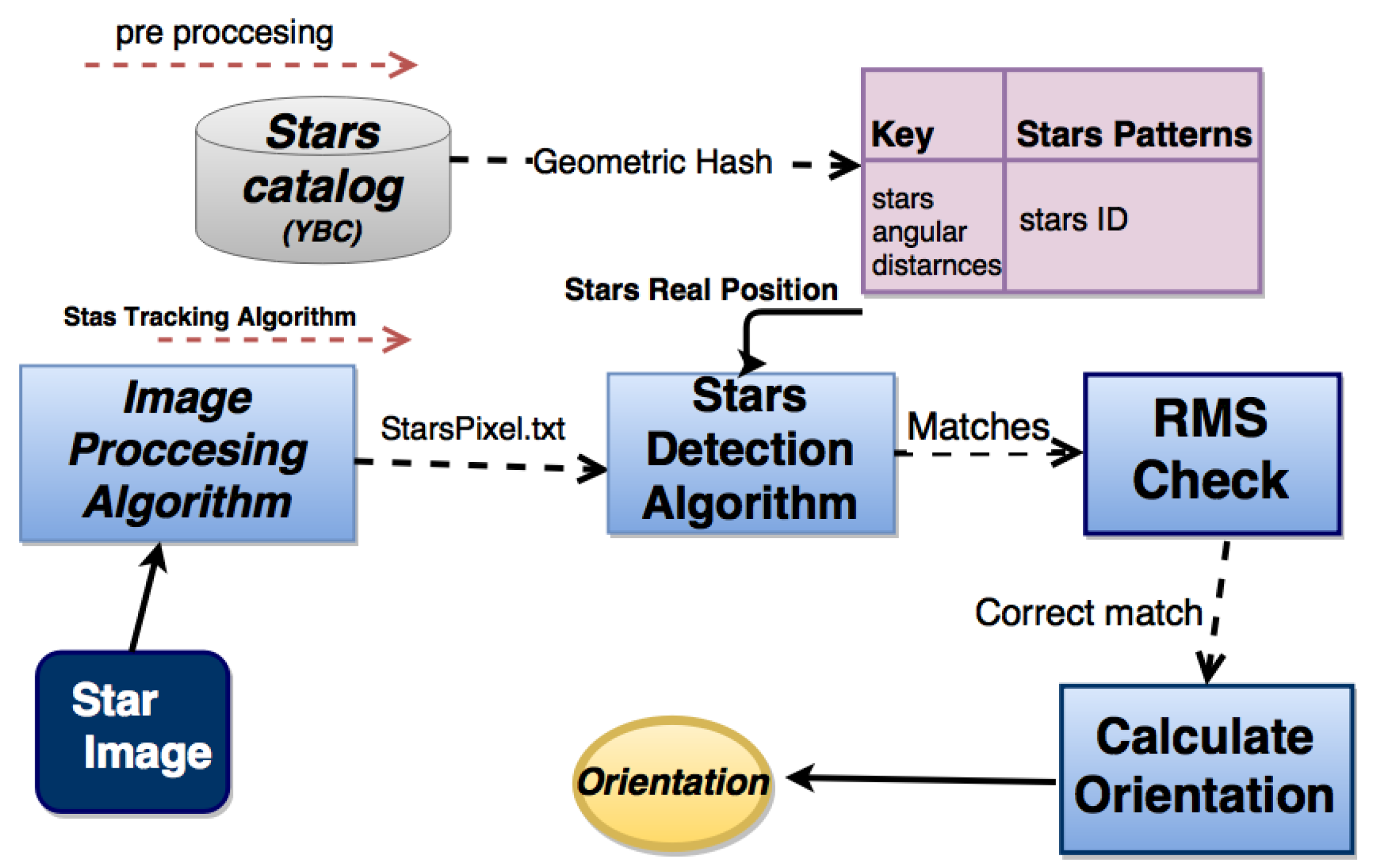 pre proccesing

Stars catalog (YBC)

Geometric Hash

| Key | Stars Patterns |
|---|---|
| stars angular distarnces | stars ID |

Stars Real Position

Stas Tracking Algorithm

Image Proccesing Algorithm

StarsPixel.txt

Stars Detection Algorithm

Matches

RMS Check

Correct match

Star Image

Orientation

Calculate Orientation